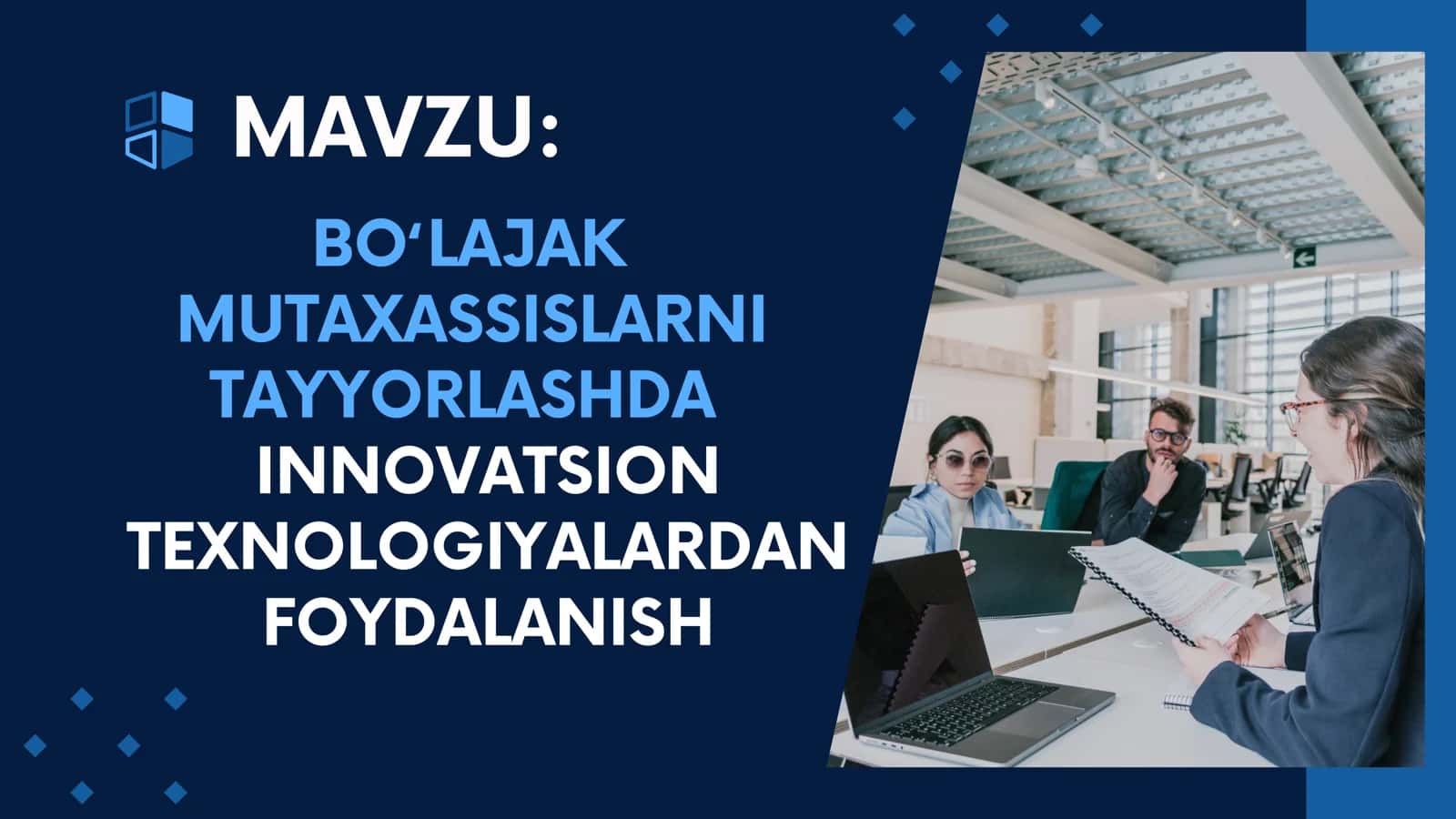 MAVZU:

BO‘LAJAK MUTAXASSISLARNI TAYYORLASHDA INNOVATSION TEXNOLOGIYALARDAN FOYDALANISH